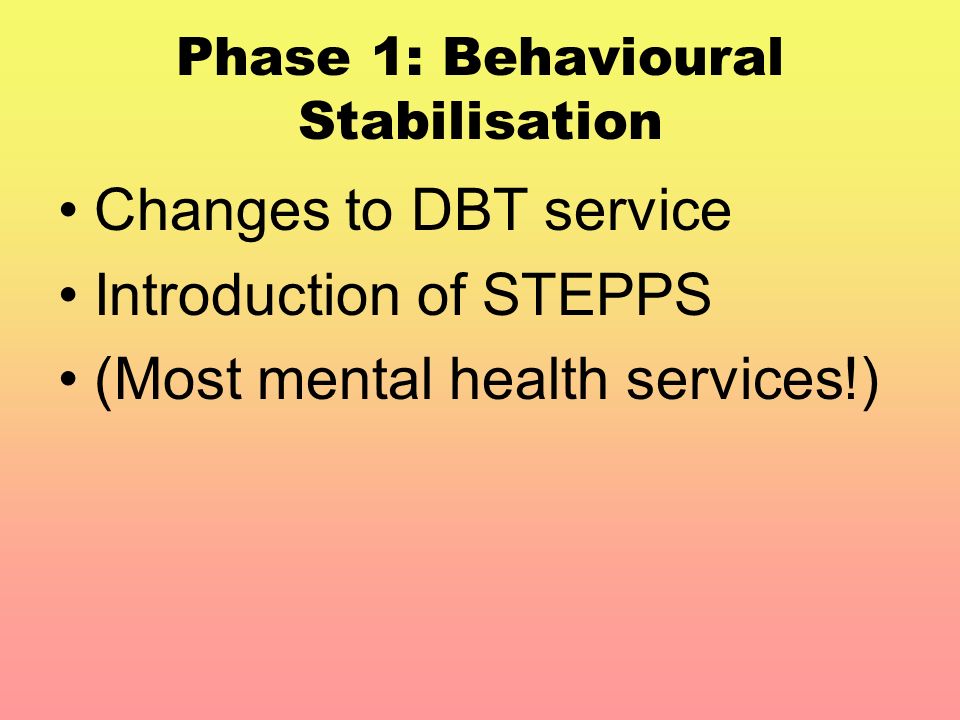 Phase 1: Behavioural Stabilisation

• Changes to DBT service
• Introduction of STEPPS
• (Most mental health services!)